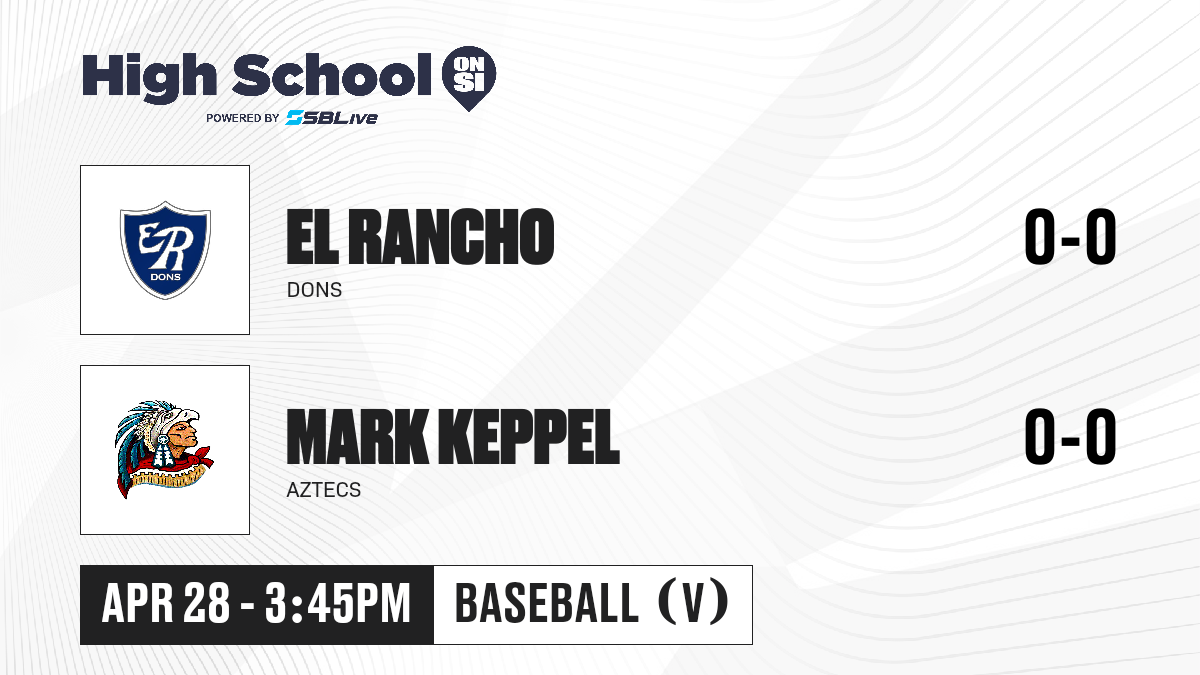 High School ON SI
POWERED BY SBLive

ER
DONS

EL RANCHO
DONS

0-0

MARK KEPPEL
AZTECS

0-0

APR 28 - 3:45PM
BASEBALL (V)